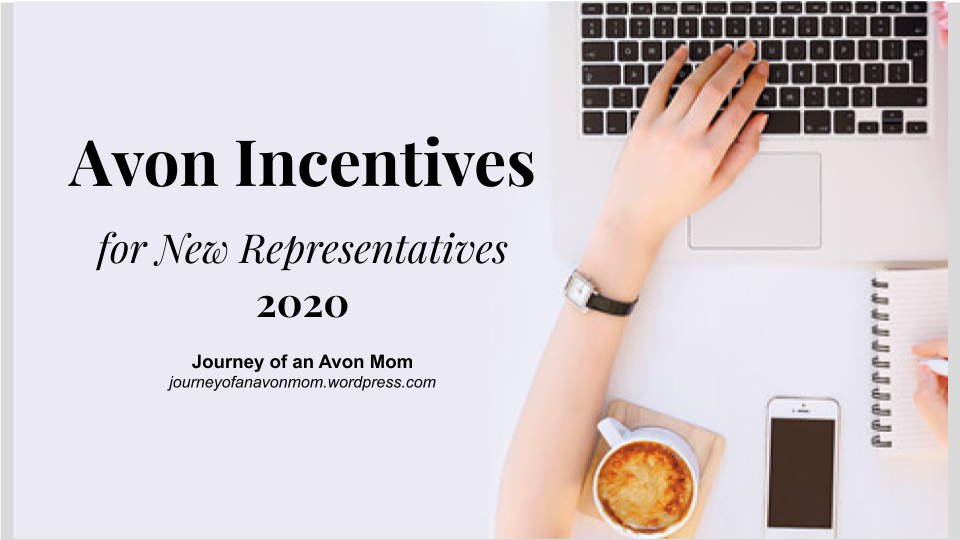 Avon Incentives

for New Representatives

2020

Journey of an Avon Mom
journeyofanavonmom.wordpress.com